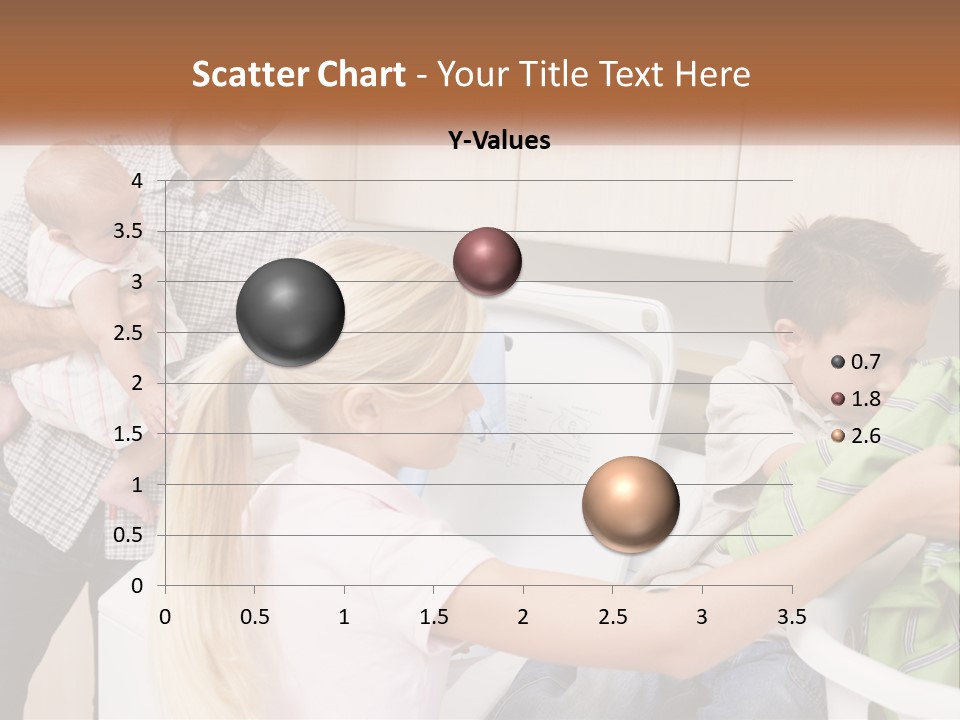 Scatter Chart - Your Title Text Here

Y-Values

4
3.5
3
2.5
2
1.5
1
0.5
0

0 0.5 1 1.5 2 2.5 3 3.5

0.7
1.8
2.6